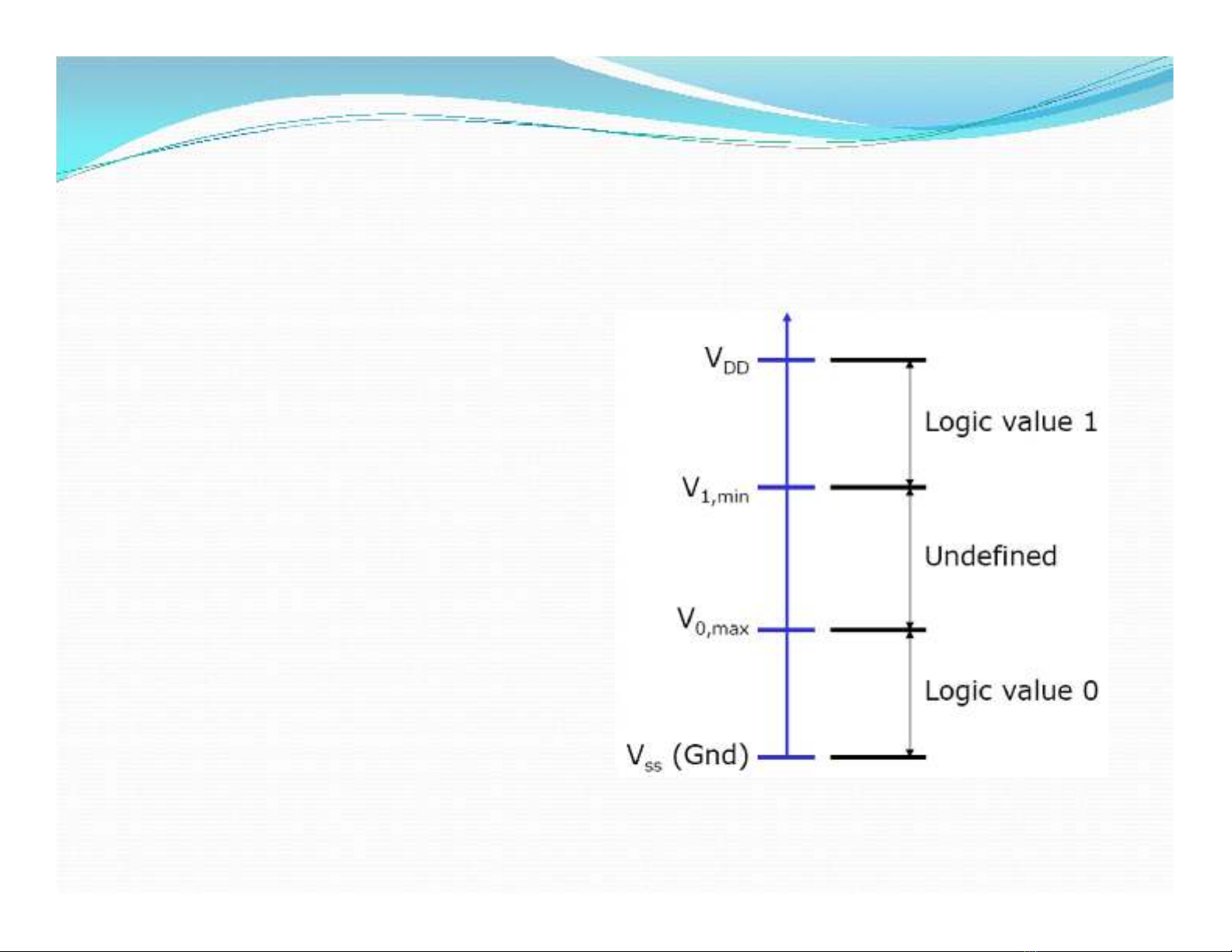 $V_{DD}$

Logic value 1

$V_{1,min}$

Undefined

$V_{0,max}$

Logic value 0

$V_{ss}$ (Gnd)